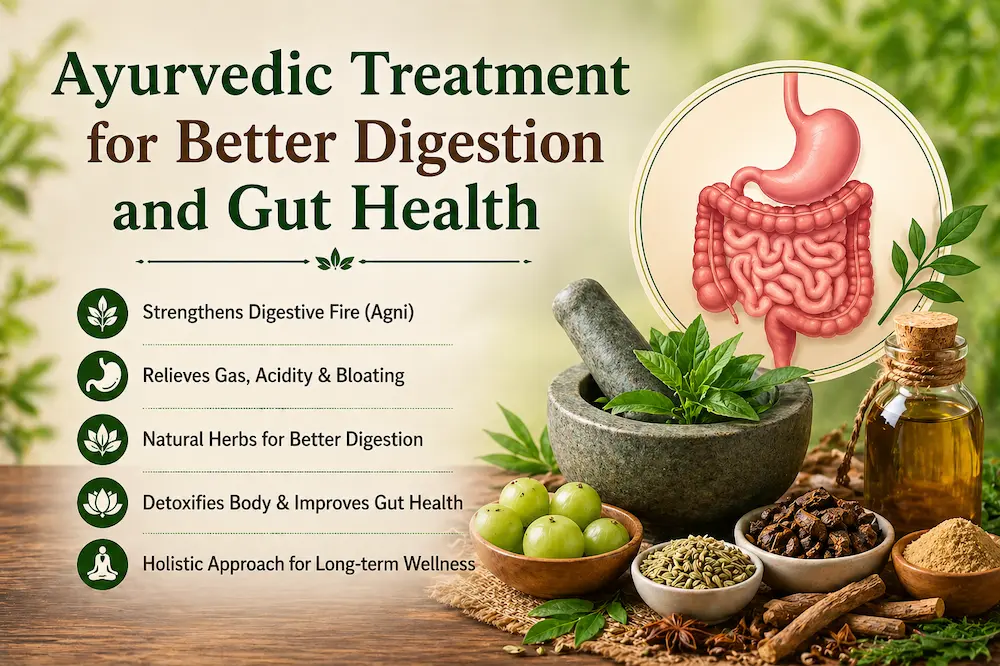 Ayurvedic Treatment for Better Digestion and Gut Health

Strengthens Digestive Fire (Agni)

Relieves Gas, Acidity & Bloating

Natural Herbs for Better Digestion

Detoxifies Body & Improves Gut Health

Holistic Approach for Long-term Wellness